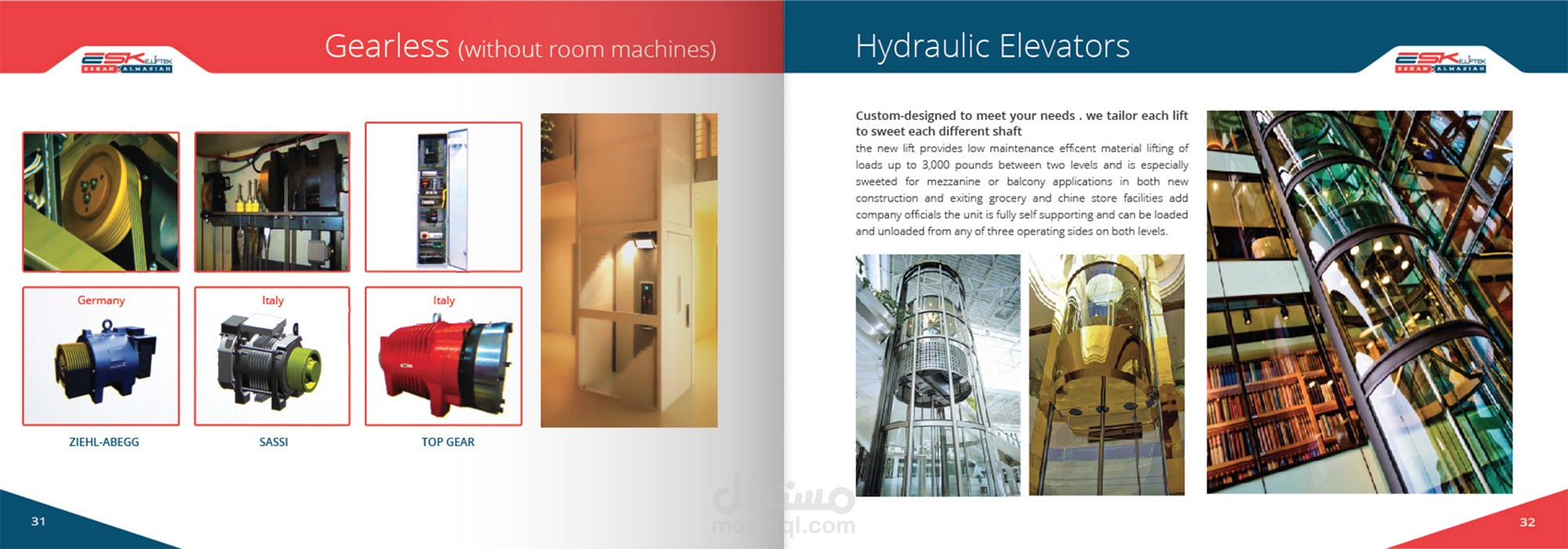 ESK ELIFTEK
ESKAN ALMASIAH

Gearless (without room machines)

Germany

Italy

Italy

ZIEHL-ABEGG

SASSI

TOP GEAR

31

Hydraulic Elevators

ESK ELIFTEK
ESKAN ALMASIAH

Custom-designed to meet your needs . we tailor each lift to sweet each different shaft

the new lift provides low maintenance efficent material lifting of loads up to 3,000 pounds between two levels and is especially sweeted for mezzanine or balcony applications in both new construction and exiting grocery and chine store facilities add company officials the unit is fully self supporting and can be loaded and unloaded from any of three operating sides on both levels.

مستقل
mostaql.com

32